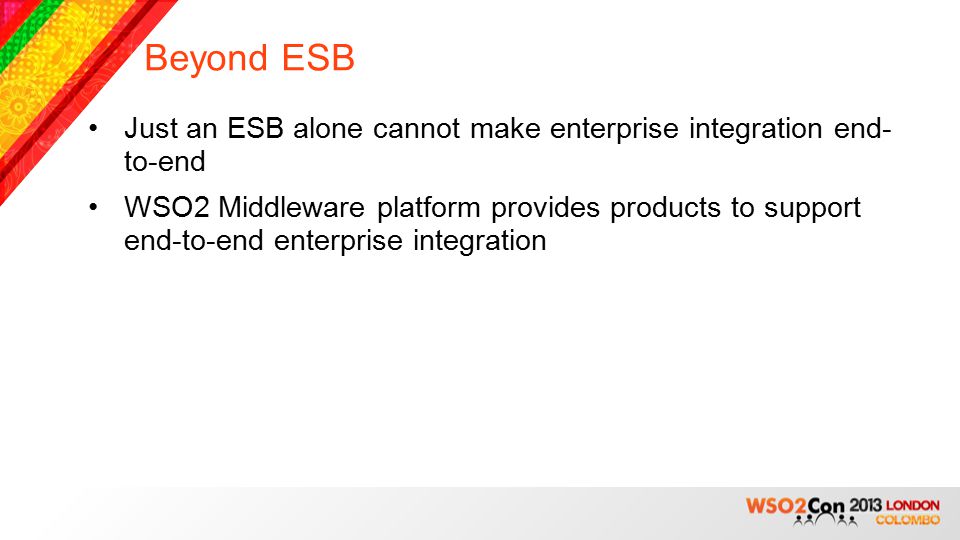 Beyond ESB

• Just an ESB alone cannot make enterprise integration end-to-end

• WSO2 Middleware platform provides products to support end-to-end enterprise integration

WSO2Con 2013 LONDON COLOMBO